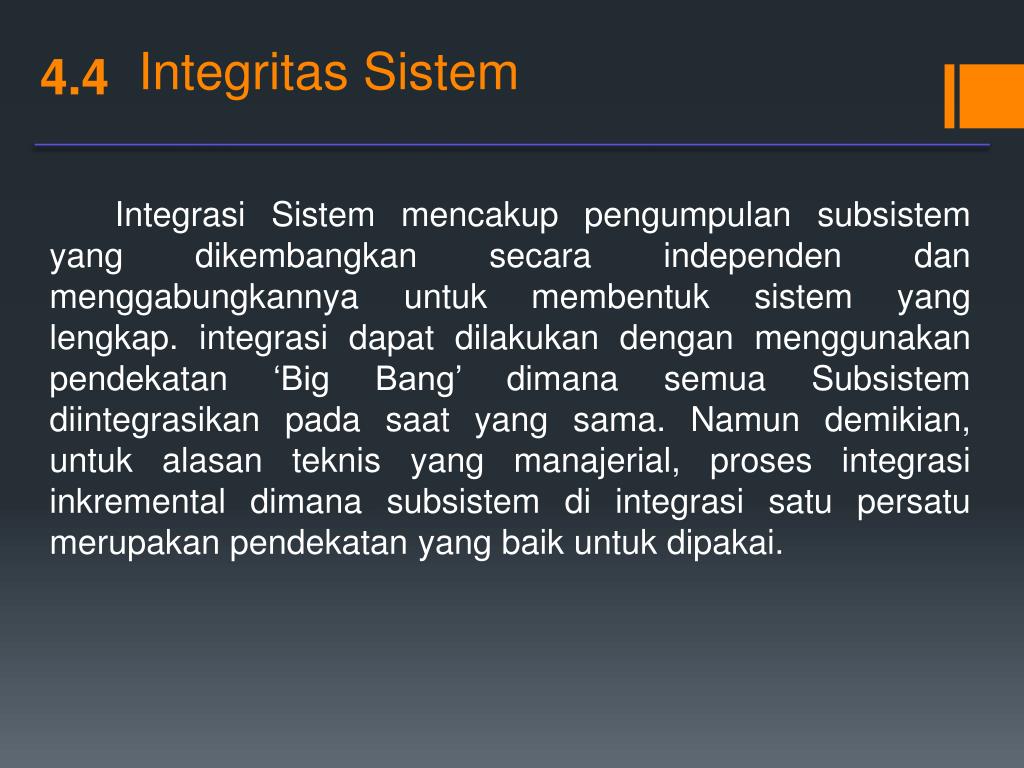 4.4 Integritas Sistem

Integrasi Sistem mencakup pengumpulan subsistem yang dikembangkan secara independen dan menggabungkannya untuk membentuk sistem yang lengkap. integrasi dapat dilakukan dengan menggunakan pendekatan ‘Big Bang’ dimana semua Subsistem diintegrasikan pada saat yang sama. Namun demikian, untuk alasan teknis yang manajerial, proses integrasi inkremental dimana subsistem di integrasi satu persatu merupakan pendekatan yang baik untuk dipakai.